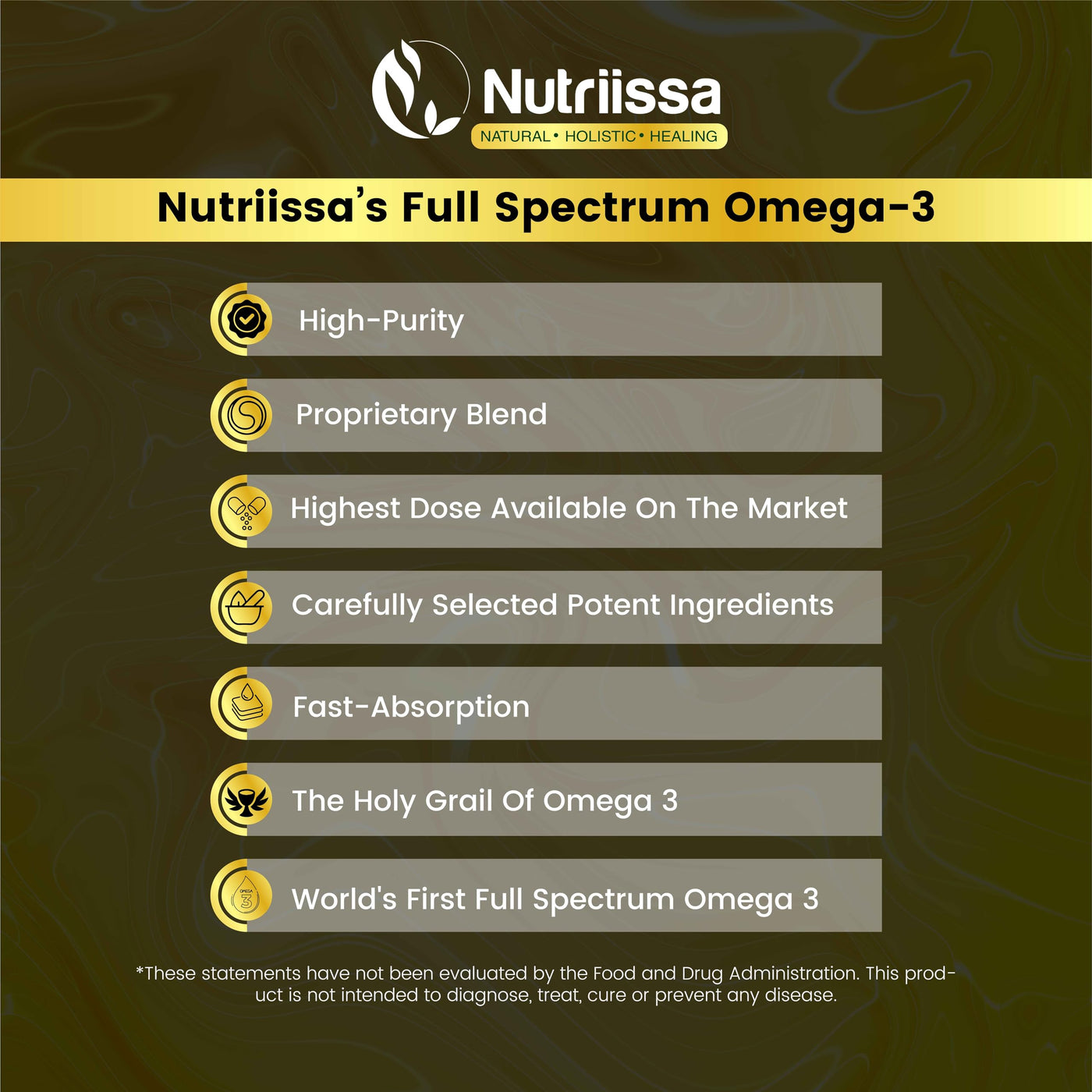 Nutriissa
NATURAL • HOLISTIC • HEALING

Nutriissa's Full Spectrum Omega-3

High-Purity

Proprietary Blend

Highest Dose Available On The Market

Carefully Selected Potent Ingredients

Fast-Absorption

The Holy Grail Of Omega 3

OMEGA 3

World's First Full Spectrum Omega 3

*These statements have not been evaluated by the Food and Drug Administration. This product is not intended to diagnose, treat, cure or prevent any disease.